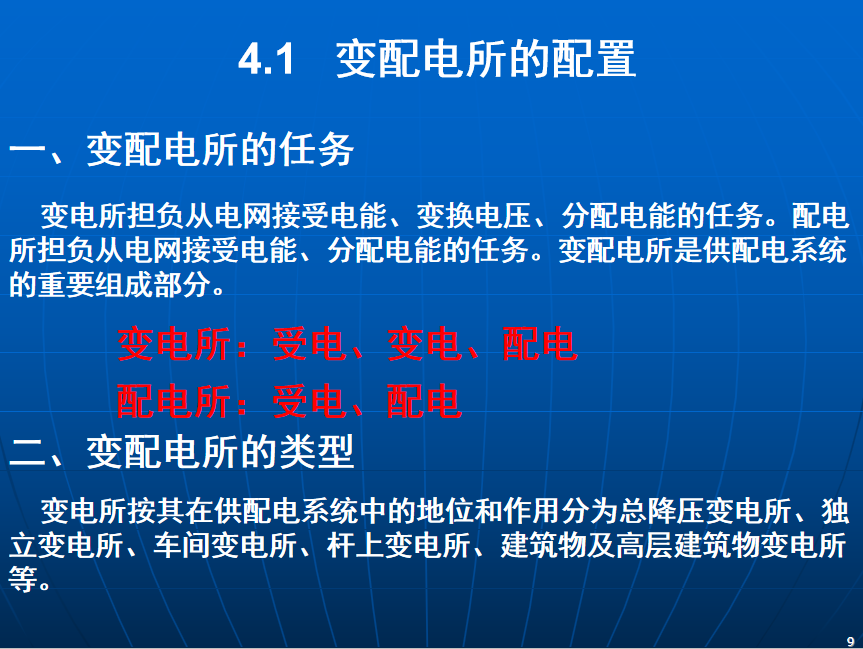 4.1 变配电所的配置

一、变配电所的任务

变电所担负从电网接受电能、变换电压、分配电能的任务。配电所担负从电网接受电能、分配电能的任务。变配电所是供配电系统的重要组成部分。

变电所：受电、变电、配电

配电所：受电、配电

二、变配电所的类型

变电所按其在供配电系统中的地位和作用分为总降压变电所、独立变电所、车间变电所、杆上变电所、建筑物及高层建筑物变电所等。

9